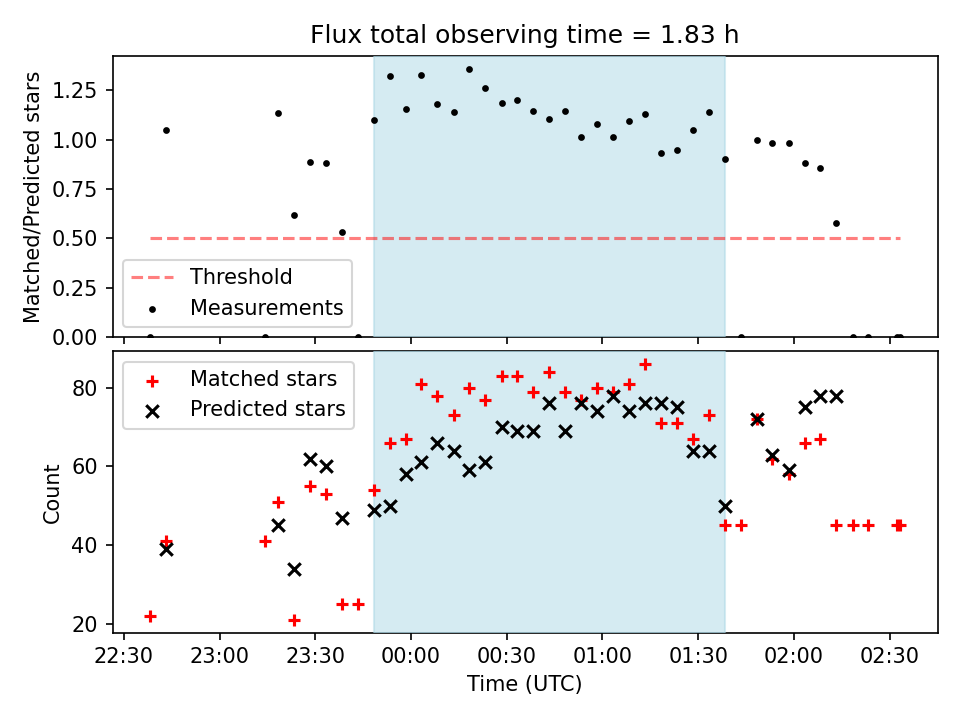 Flux total observing time = 1.83 h

Matched/Predicted stars

1.25
1.00
0.75
0.50
0.25
0.00

Threshold
Measurements

Matched stars
Predicted stars

Count

80
60
40
20

22:30
23:00
23:30
00:00
00:30
01:00
01:30
02:00
02:30

Time (UTC)